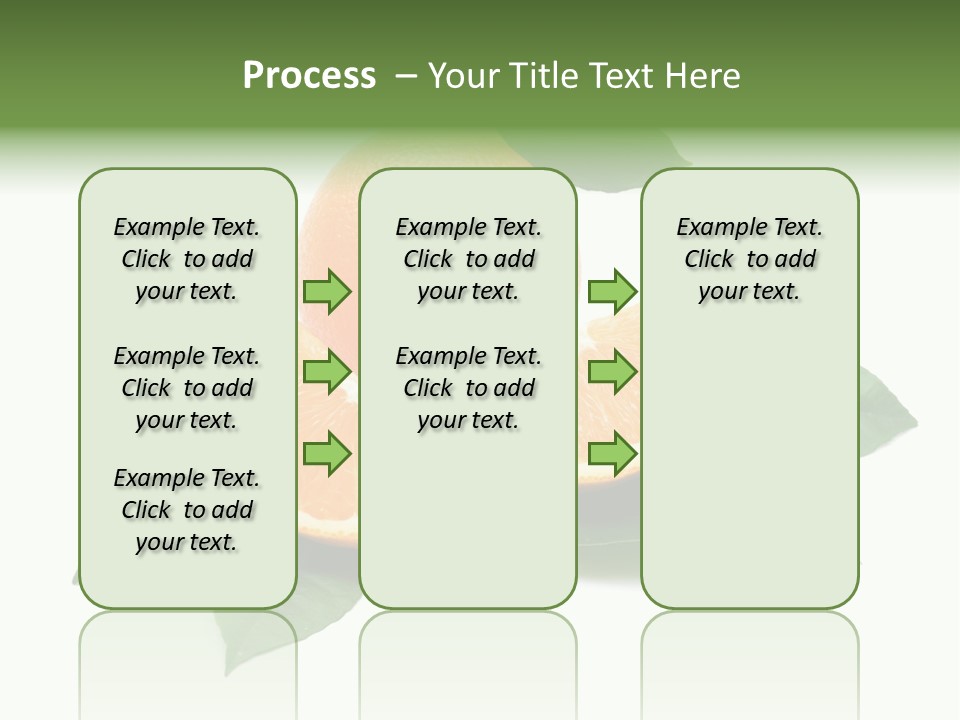 Process – Your Title Text Here

Example Text. Click to add your text.

Example Text. Click to add your text.

Example Text. Click to add your text.

Example Text. Click to add your text.

Example Text. Click to add your text.

Example Text. Click to add your text.